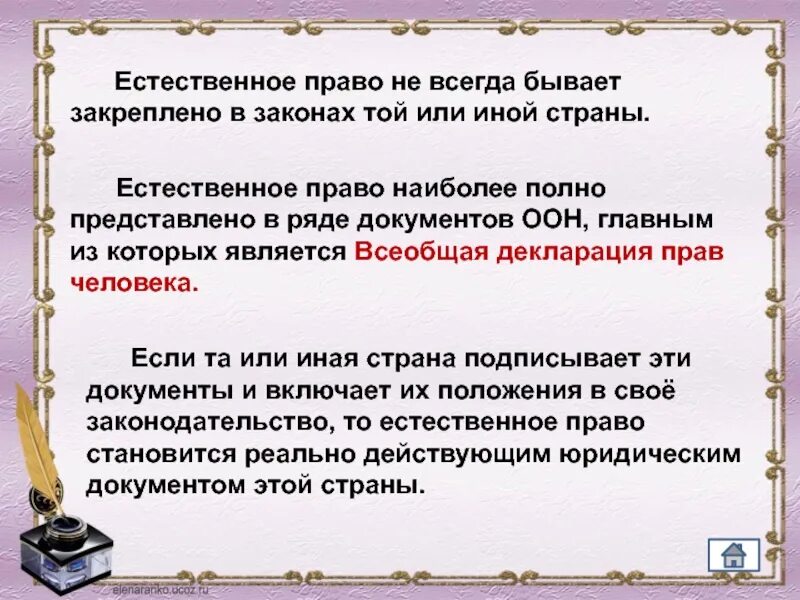 Естественное право не всегда бывает закреплено в законах той или иной страны.

Естественное право наиболее полно представлено в ряде документов ООН, главным из которых является Всеобщая декларация прав человека.

Если та или иная страна подписывает эти документы и включает их положения в своё законодательство, то естественное право становится реально действующим юридическим документом этой страны.

elenaranko.ucoz.ru